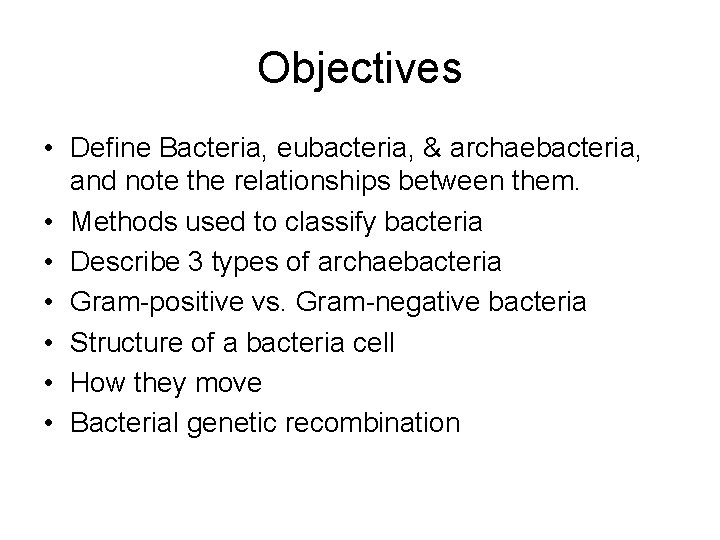 Objectives

• Define Bacteria, eubacteria, & archaebacteria, and note the relationships between them.
• Methods used to classify bacteria
• Describe 3 types of archaebacteria
• Gram-positive vs. Gram-negative bacteria
• Structure of a bacteria cell
• How they move
• Bacterial genetic recombination